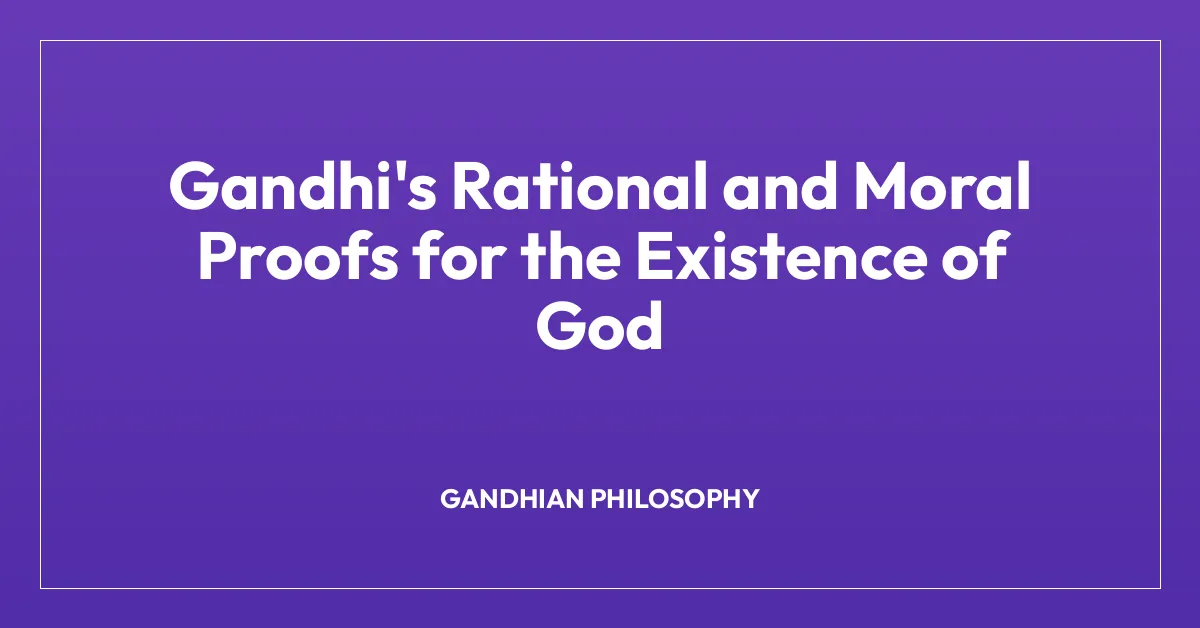 Gandhi's Rational and Moral Proofs for the Existence of God

GANDHIAN PHILOSOPHY